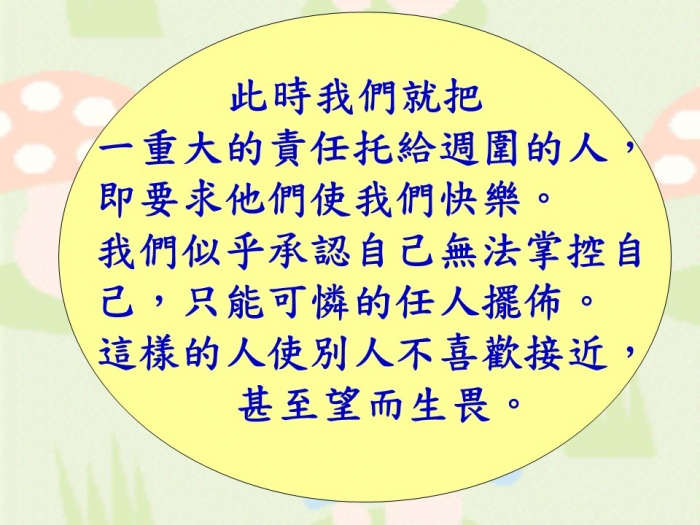 此時我們就把
一重大的責任托給週圍的人，
即要求他們使我們快樂。
我們似乎承認自己無法掌控自己，只能可憐的任人擺佈。
這樣的人使別人不喜歡接近，
甚至望而生畏。